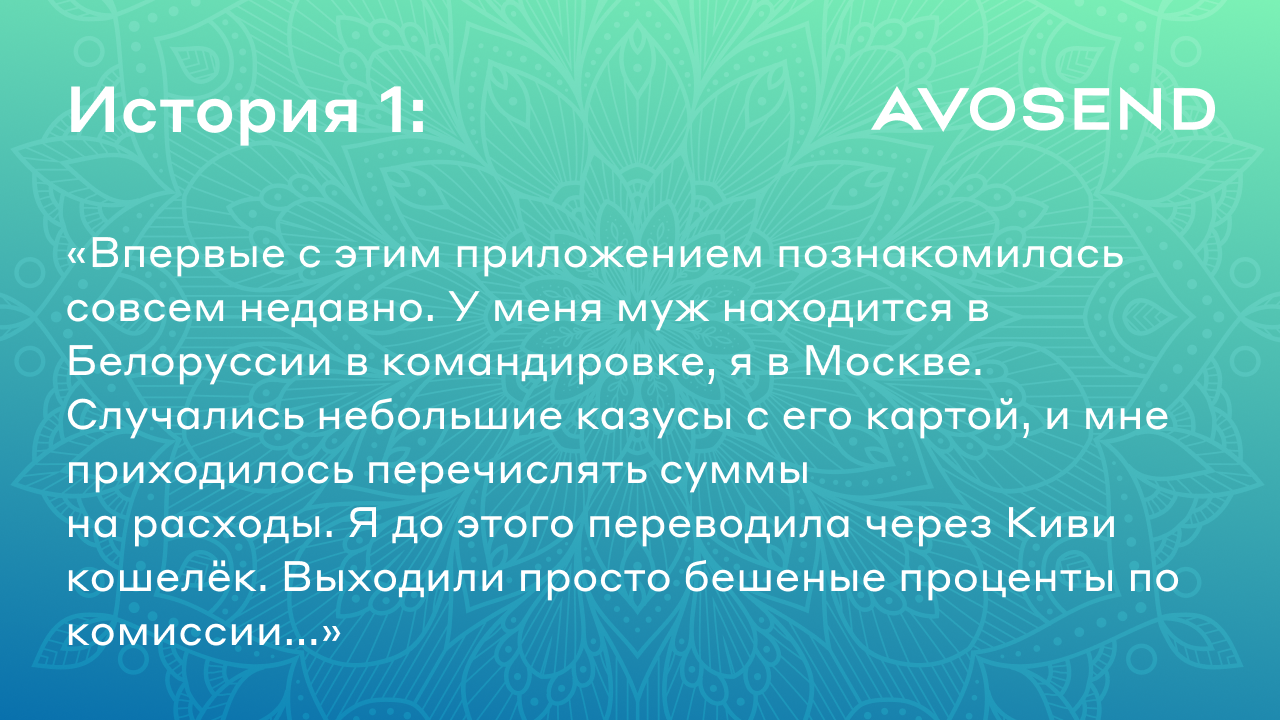 История 1:

AVOSEND

«Впервые с этим приложением познакомилась совсем недавно. У меня муж находится в Белоруссии в командировке, я в Москве. Случались небольшие казусы с его картой, и мне приходилось перечислять суммы на расходы. Я до этого переводила через Киви кошелёк. Выходили просто бешеные проценты по комиссии...»